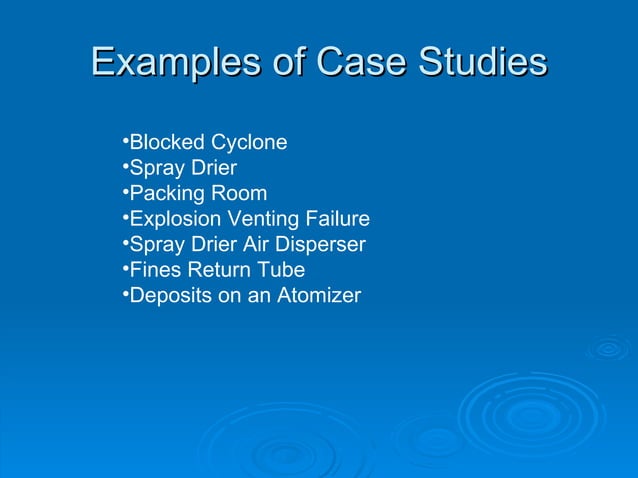 Examples of Case Studies

•Blocked Cyclone
•Spray Drier
•Packing Room
•Explosion Venting Failure
•Spray Drier Air Disperser
•Fines Return Tube
•Deposits on an Atomizer